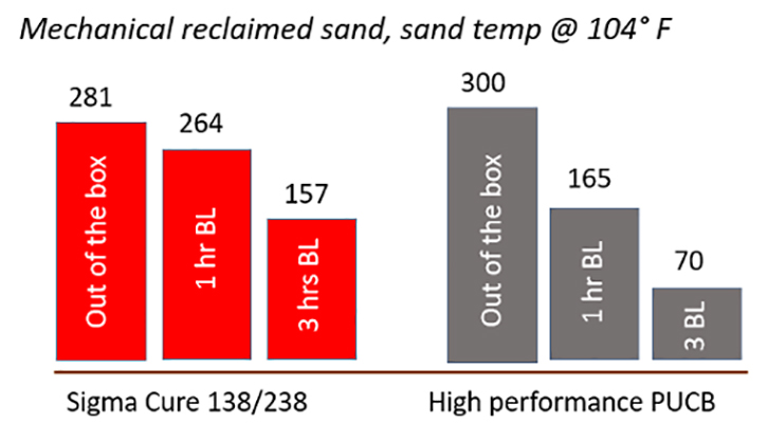 Mechanical reclaimed sand, sand temp @ 104° F

281
Out of the box

264
1 hr BL

157
3 hrs BL

300
Out of the box

165
1 hr BL

70
3 BL

Sigma Cure 138/238

High performance PUCB